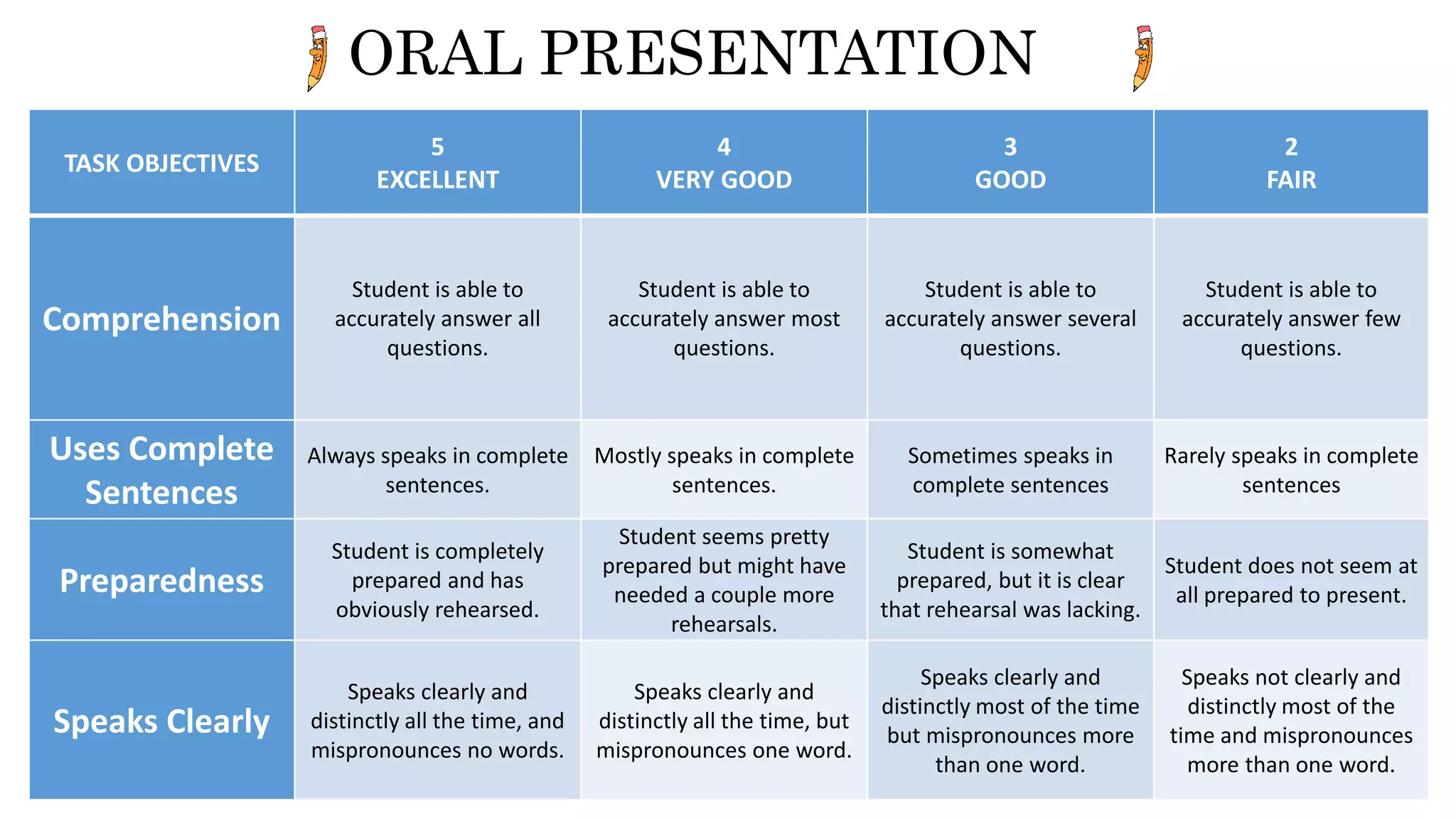 ORAL PRESENTATION

| TASK OBJECTIVES | 5 EXCELLENT | 4 VERY GOOD | 3 GOOD | 2 FAIR |
|---|---|---|---|---|
| Comprehension | Student is able to accurately answer all questions. | Student is able to accurately answer most questions. | Student is able to accurately answer several questions. | Student is able to accurately answer few questions. |
| Uses Complete Sentences | Always speaks in complete sentences. | Mostly speaks in complete sentences. | Sometimes speaks in complete sentences | Rarely speaks in complete sentences |
| Preparedness | Student is completely prepared and has obviously rehearsed. | Student seems pretty prepared but might have needed a couple more rehearsals. | Student is somewhat prepared, but it is clear that rehearsal was lacking. | Student does not seem at all prepared to present. |
| Speaks Clearly | Speaks clearly and distinctly all the time, and mispronounces no words. | Speaks clearly and distinctly all the time, but mispronounces one word. | Speaks clearly and distinctly most of the time but mispronounces more than one word. | Speaks not clearly and distinctly most of the time and mispronounces more than one word. |